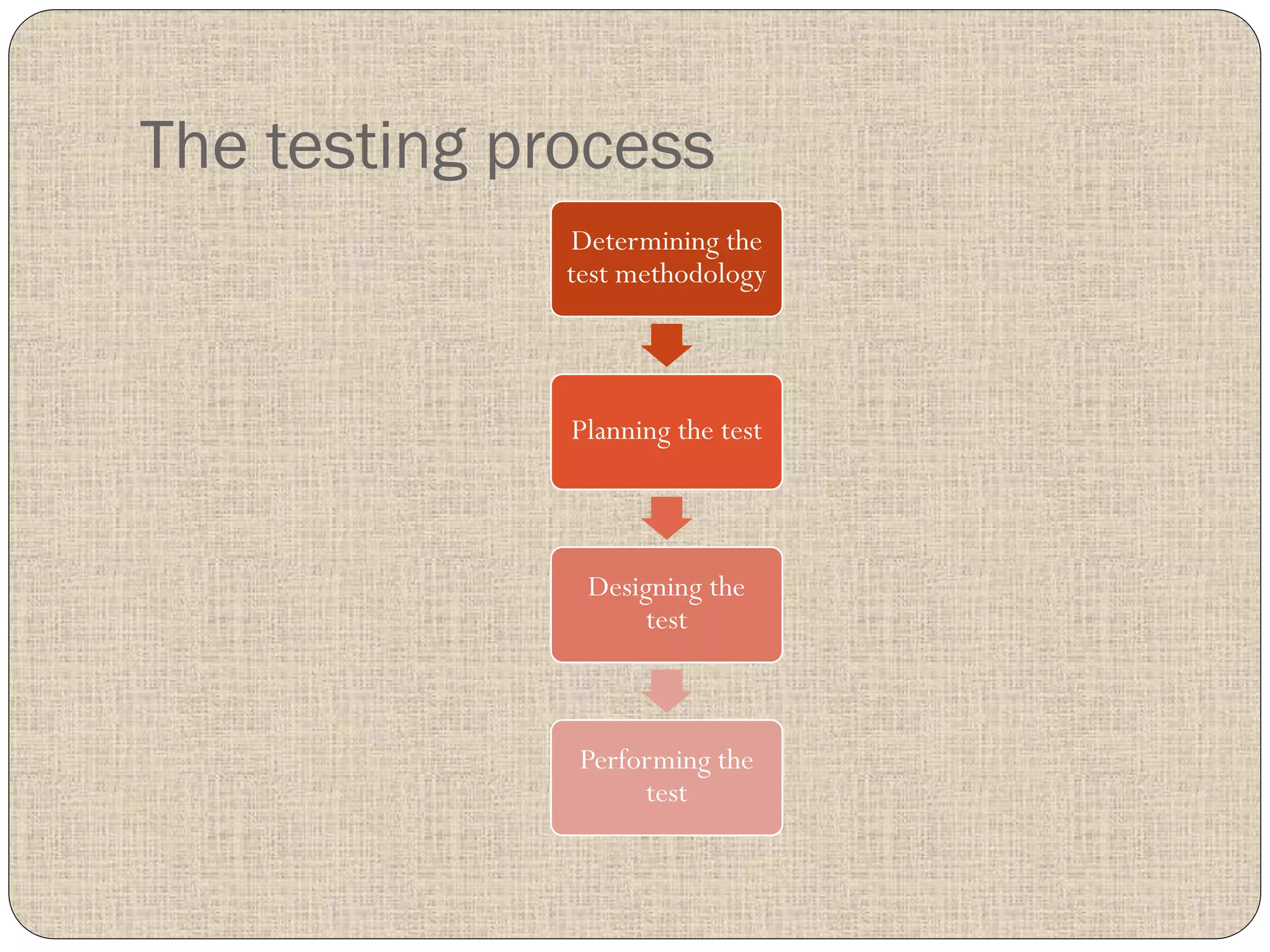 The testing process

Determining the test methodology

Planning the test

Designing the test

Performing the test